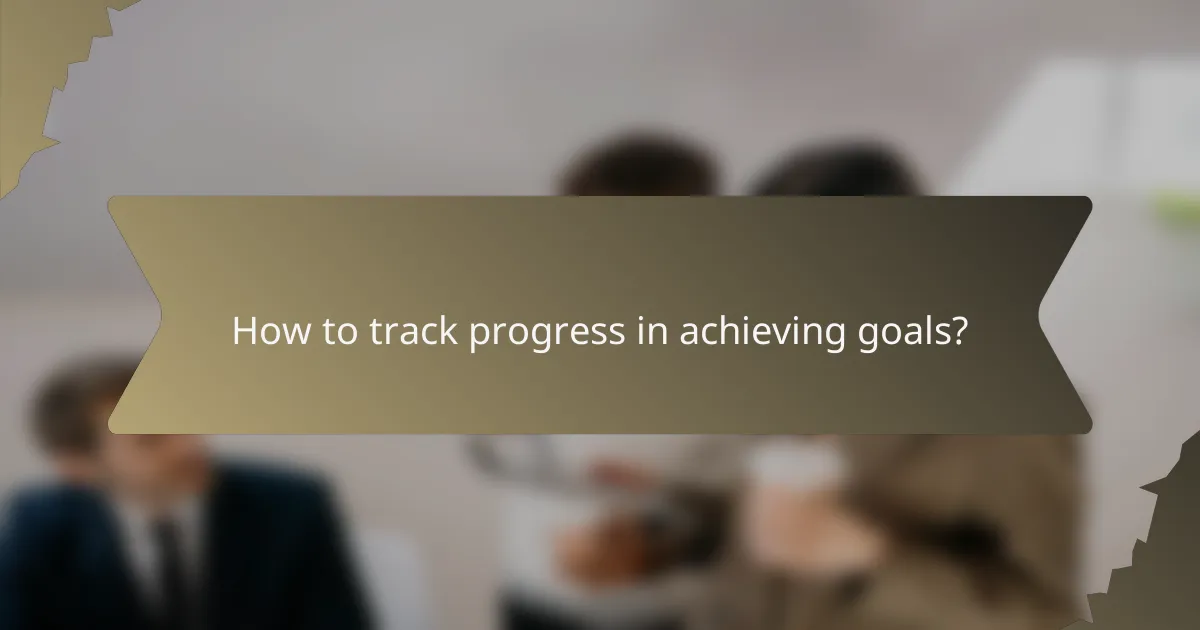 How to track progress in achieving goals?